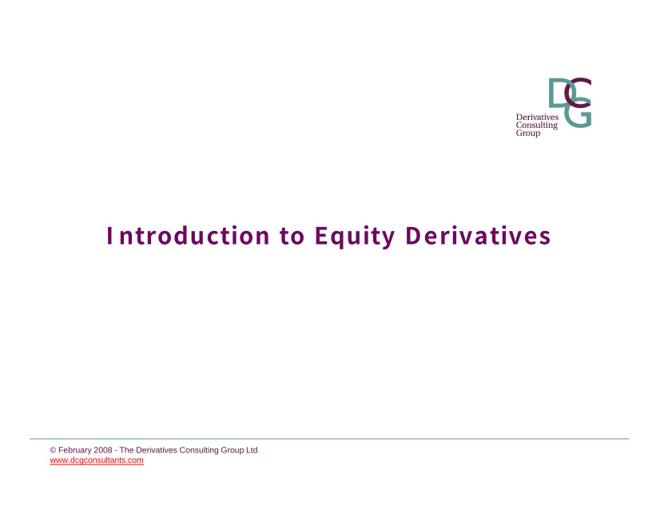 DCG
Derivatives
Consulting
Group

Introduction to Equity Derivatives

© February 2008 - The Derivatives Consulting Group Ltd
www.dcgconsultants.com